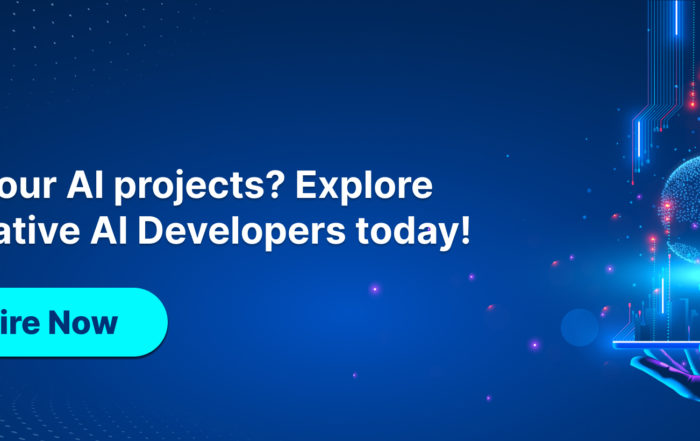 our AI projects? Explore ative AI Developers today!

ire Now